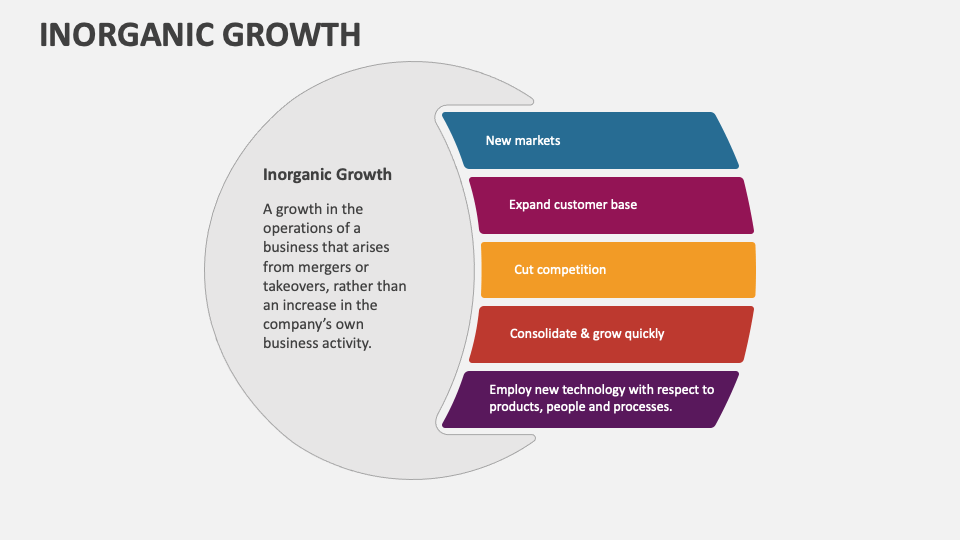 INORGANIC GROWTH

Inorganic Growth

A growth in the operations of a business that arises from mergers or takeovers, rather than an increase in the company's own business activity.

New markets

Expand customer base

Cut competition

Consolidate & grow quickly

Employ new technology with respect to products, people and processes.